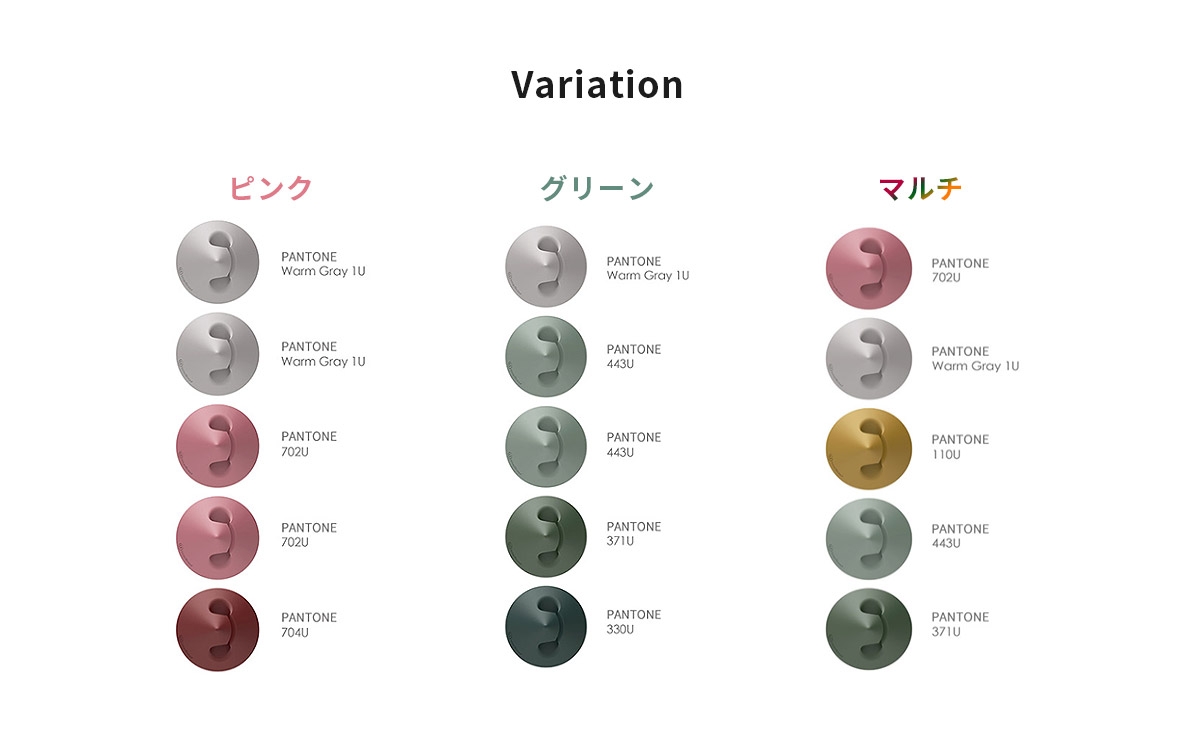 Variation

ピンク

PANTONE
Warm Gray 1U

PANTONE
Warm Gray 1U

PANTONE
702U

PANTONE
702U

PANTONE
704U

グリーン

PANTONE
Warm Gray 1U

PANTONE
443U

PANTONE
443U

PANTONE
371U

PANTONE
330U

マルチ

PANTONE
702U

PANTONE
Warm Gray 1U

PANTONE
110U

PANTONE
443U

PANTONE
371U